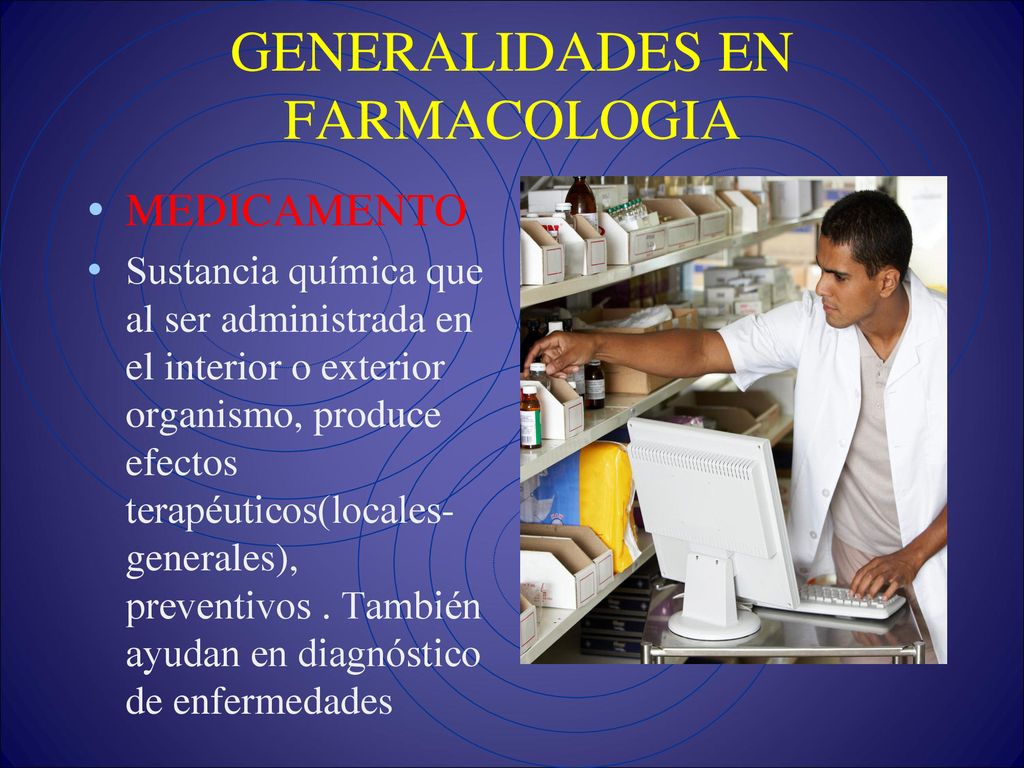 GENERALIDADES EN FARMACOLOGIA

• MEDICAMENTO
• Sustancia química que al ser administrada en el interior o exterior organismo, produce efectos terapéuticos(locales-generales), preventivos . También ayudan en diagnóstico de enfermedades